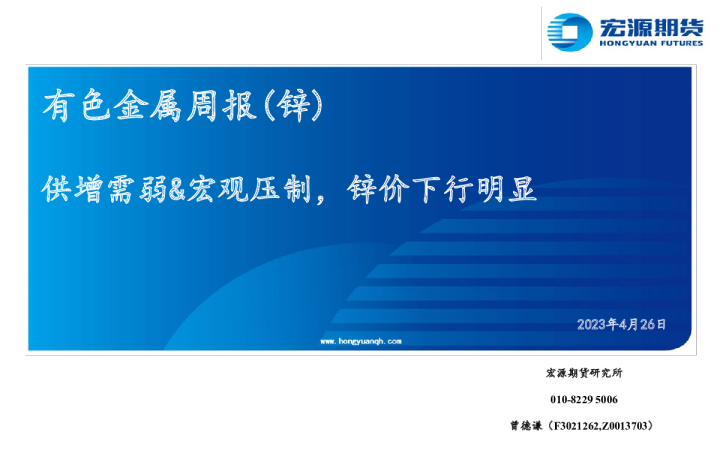 宏源期货
HONGYUAN FUTURES

有色金属周报(锌)

供增需弱&宏观压制，锌价下行明显

2023年4月26日

www.hongyuanqh.com

宏源期货研究所

010-8229 5006

曾德谦（F3021262,Z0013703）